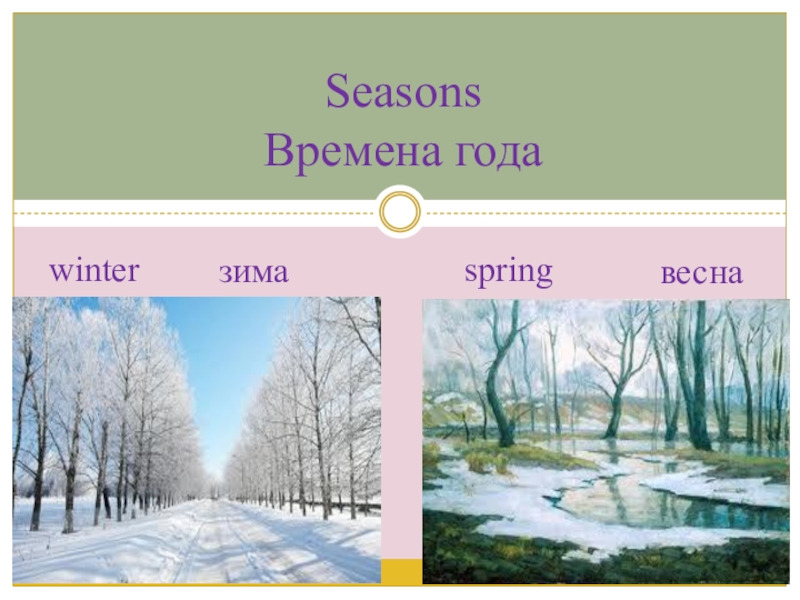 Seasons
Времена года

winter зима spring весна